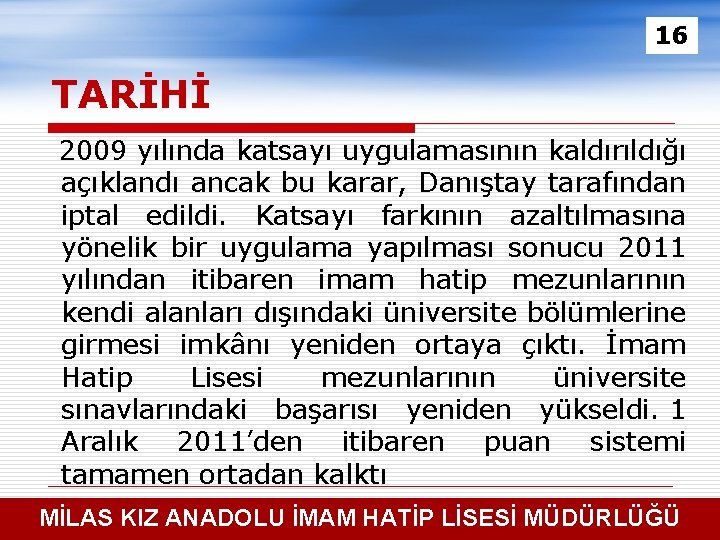 16

TARİHİ

2009 yılında katsayı uygulamasının kaldırıldığı açıklandı ancak bu karar, Danıştay tarafından iptal edildi. Katsayı farkının azaltılmasına yönelik bir uygulama yapılması sonucu 2011 yılından itibaren imam hatip mezunlarının kendi alanları dışındaki üniversite bölümlerine girmesi imkânı yeniden ortaya çıktı. İmam Hatip Lisesi mezunlarının üniversite sınavlarındaki başarısı yeniden yükseldi. 1 Aralık 2011'den itibaren puan sistemi tamamen ortadan kalktı

MİLAS KIZ ANADOLU İMAM HATİP LİSESİ MÜDÜRLÜĞÜ